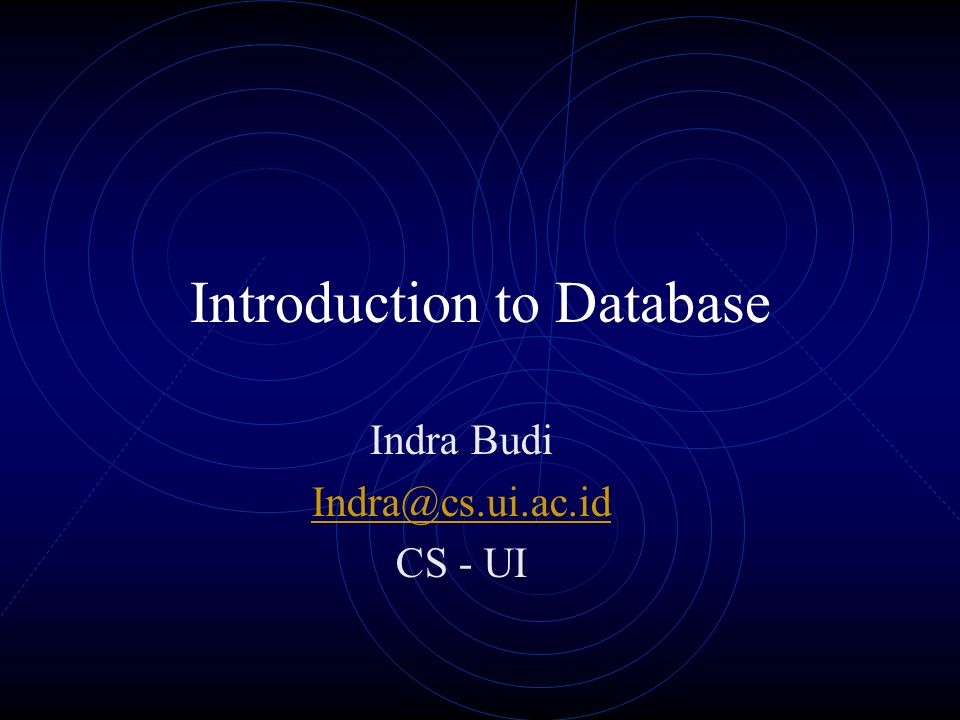 Introduction to Database

Indra Budi
Indra@cs.ui.ac.id
CS - UI